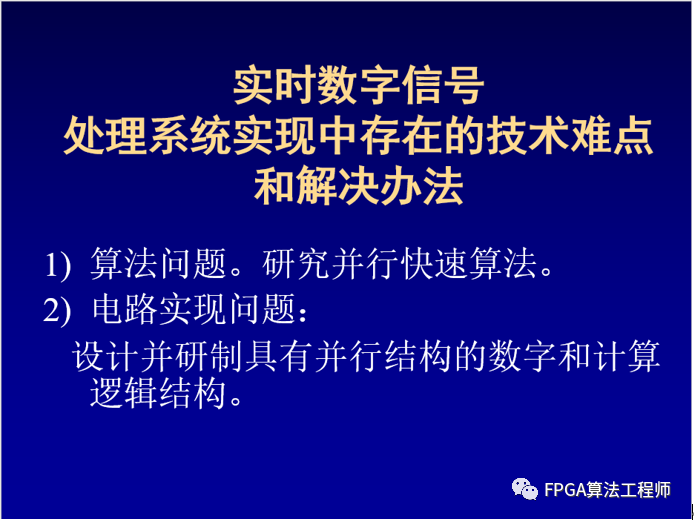 实时数字信号
处理系统实现中存在的技术难点
和解决办法

1) 算法问题。研究并行快速算法。

2) 电路实现问题：

设计并研制具有并行结构的数字和计算逻辑结构。

FPGA算法工程师